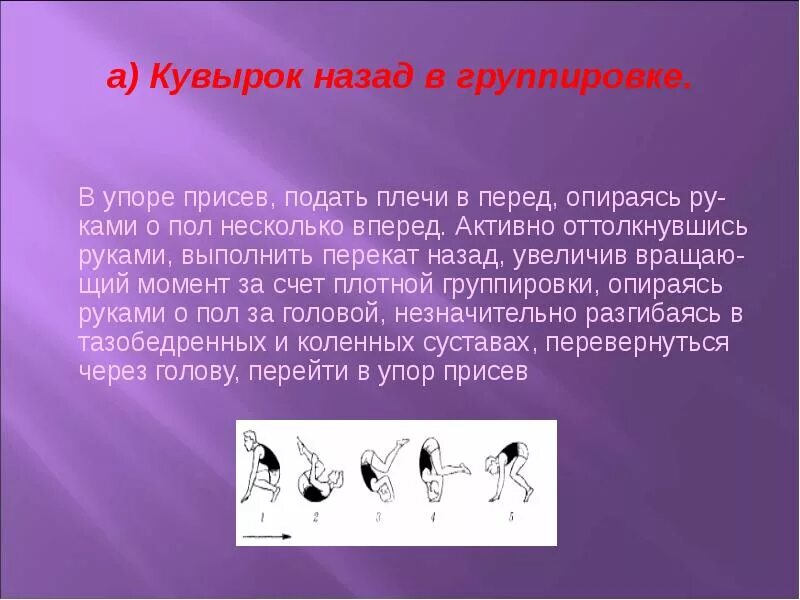 а) Кувырок назад в группировке.

В упоре присев, подать плечи в перед, опираясь руками о пол несколько вперед. Активно оттолкнувшись руками, выполнить перекат назад, увеличив вращающий момент за счет плотной группировки, опираясь руками о пол за головой, незначительно разгибаясь в тазобедренных и коленных суставах, перевернуться через голову, перейти в упор присев

1 2 3 4 5